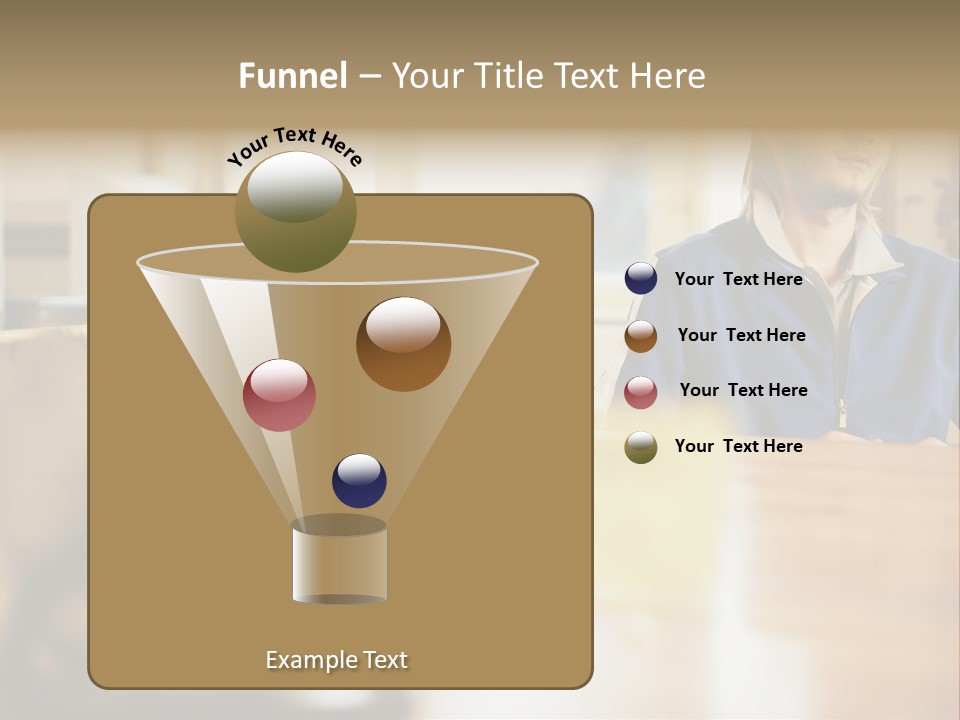 Funnel – Your Title Text Here

Your Text Here

Example Text

Your Text Here

Your Text Here

Your Text Here

Your Text Here